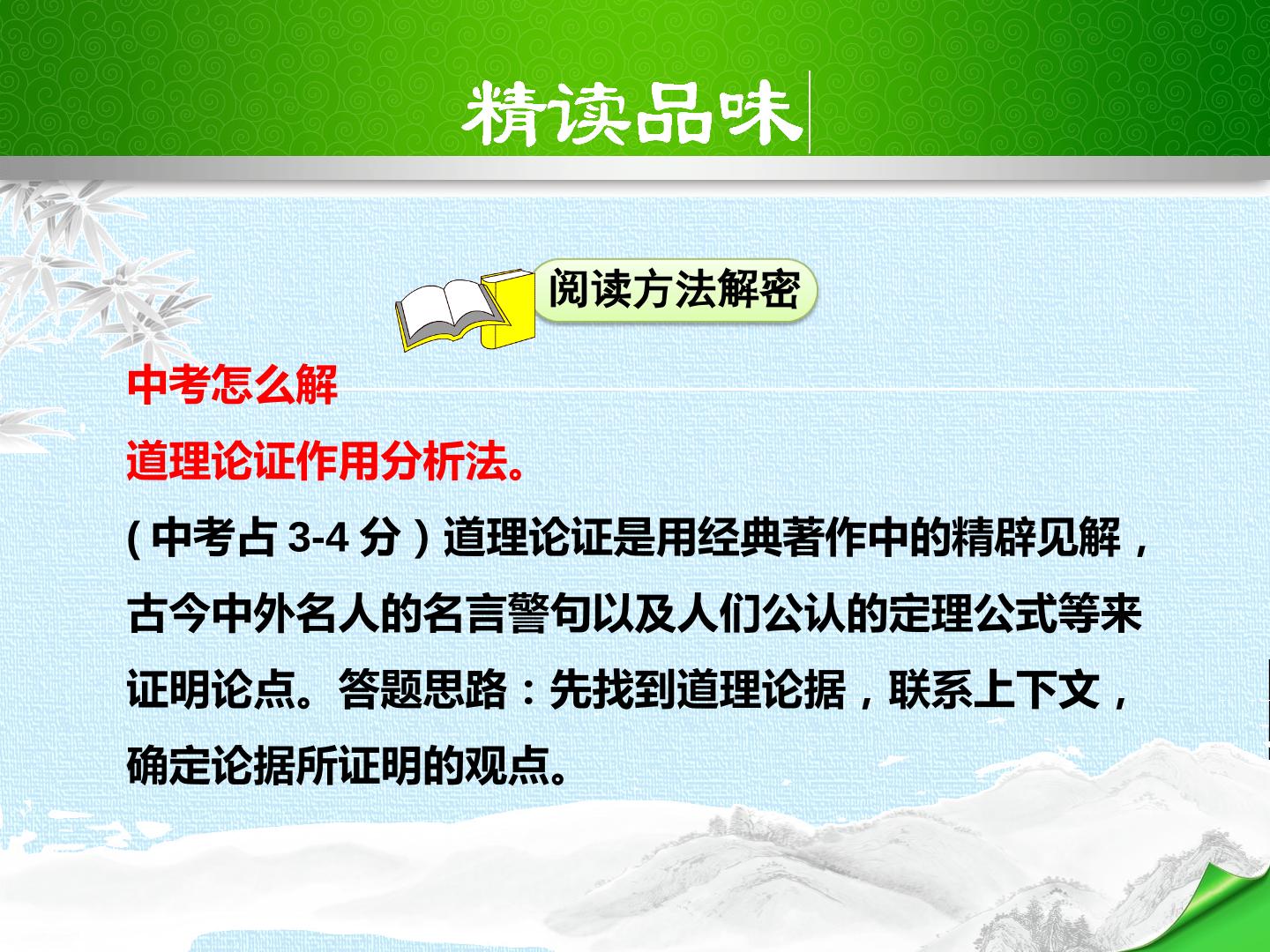 精读品味

阅读方法解密

中考怎么解

道理论证作用分析法。

（中考占 3-4 分）道理论证是用经典著作中的精辟见解，古今中外名人的名言警句以及人们公认的定理公式等来证明论点。答题思路：先找到道理论据，联系上下文，确定论据所证明的观点。